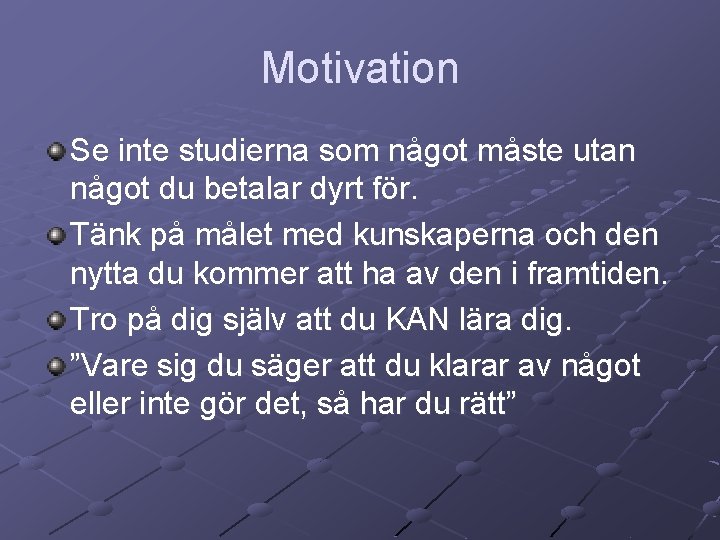 Motivation

Se inte studierna som något måste utan något du betalar dyrt för.

Tänk på målet med kunskaperna och den nytta du kommer att ha av den i framtiden.

Tro på dig själv att du KAN lära dig.

”Vare sig du säger att du klarar av något eller inte gör det, så har du rätt”